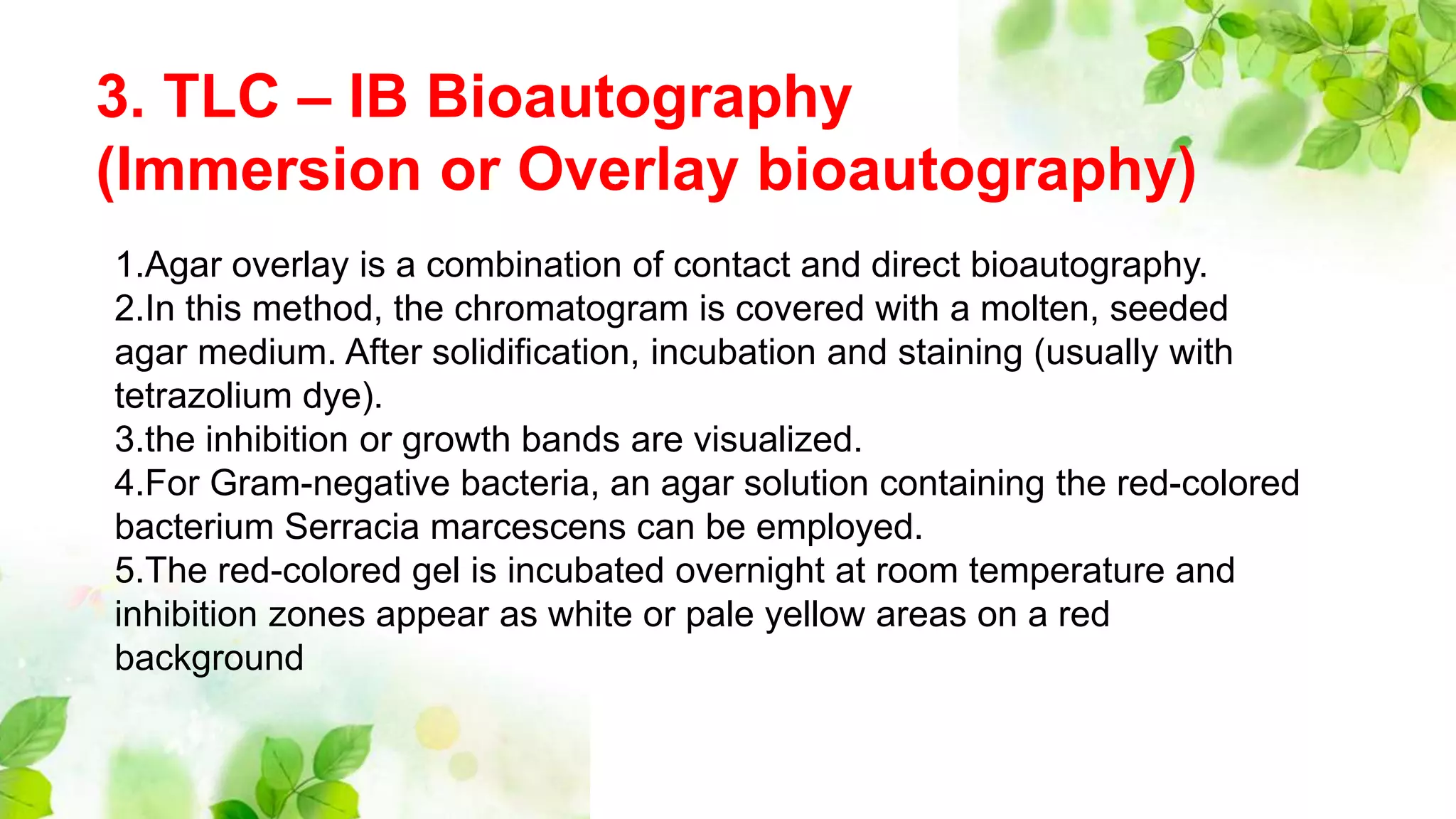 3. TLC – IB Bioautography (Immersion or Overlay bioautography)

1.Agar overlay is a combination of contact and direct bioautography.
2.In this method, the chromatogram is covered with a molten, seeded agar medium. After solidification, incubation and staining (usually with tetrazolium dye).
3.the inhibition or growth bands are visualized.
4.For Gram-negative bacteria, an agar solution containing the red-colored bacterium Serracia marcescens can be employed.
5.The red-colored gel is incubated overnight at room temperature and inhibition zones appear as white or pale yellow areas on a red background